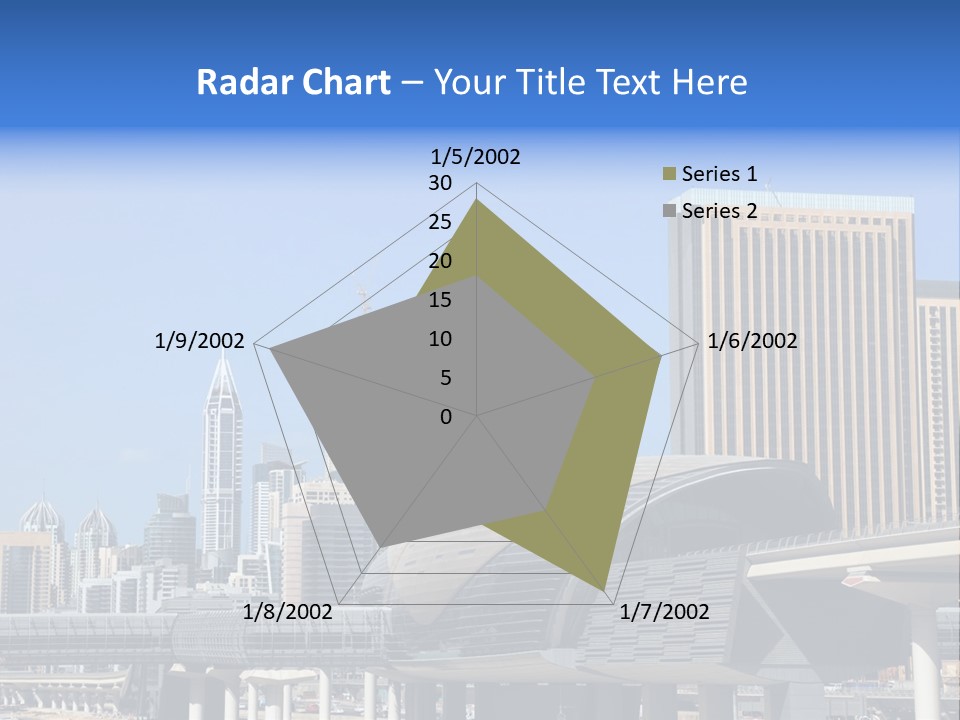 Radar Chart – Your Title Text Here

1/5/2002
30
25
20
15
10
5
0
1/6/2002
1/7/2002
1/8/2002
1/9/2002

Series 1
Series 2